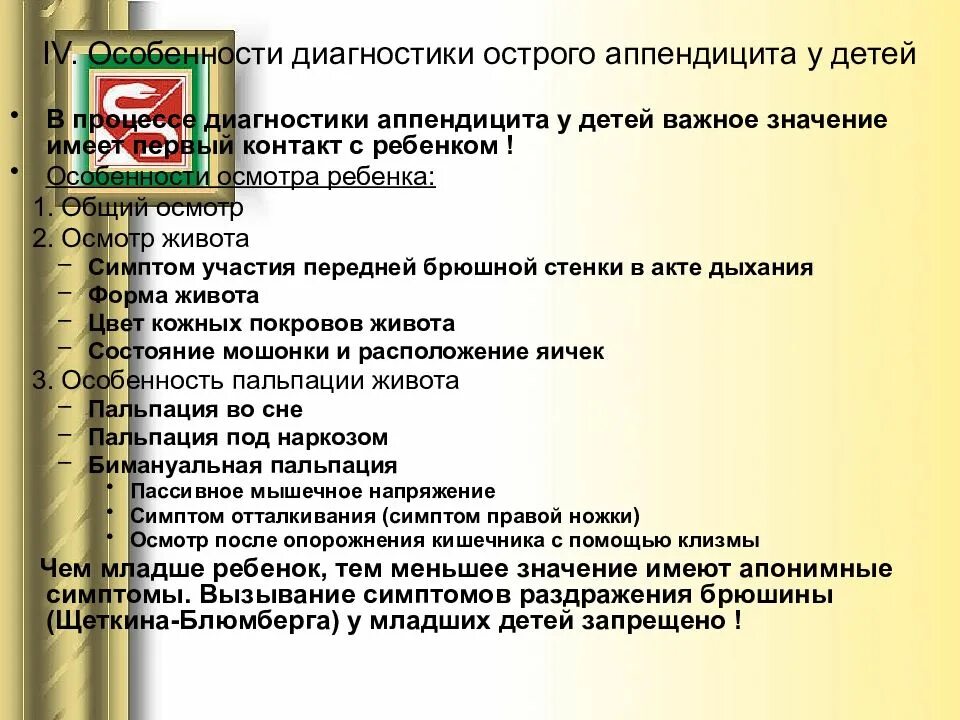 IV. Особенности диагностики острого аппендицита у детей

• В процессе диагностики аппендицита у детей важное значение имеет первый контакт с ребенком !

• Особенности осмотра ребенка:

1. Общий осмотр

2. Осмотр живота

– Симптом участия передней брюшной стенки в акте дыхания

– Форма живота

– Цвет кожных покровов живота

– Состояние мошонки и расположение яичек

3. Особенность пальпации живота

– Пальпация во сне

– Пальпация под наркозом

– Бимануальная пальпация

• Пассивное мышечное напряжение

• Симптом отталкивания (симптом правой ножки)

• Осмотр после опорожнения кишечника с помощью клизмы

Чем младше ребенок, тем меньшее значение имеют апонимные симптомы. Вызывание симптомов раздражения брюшины (Щеткина-Блюмберга) у младших детей запрещено !